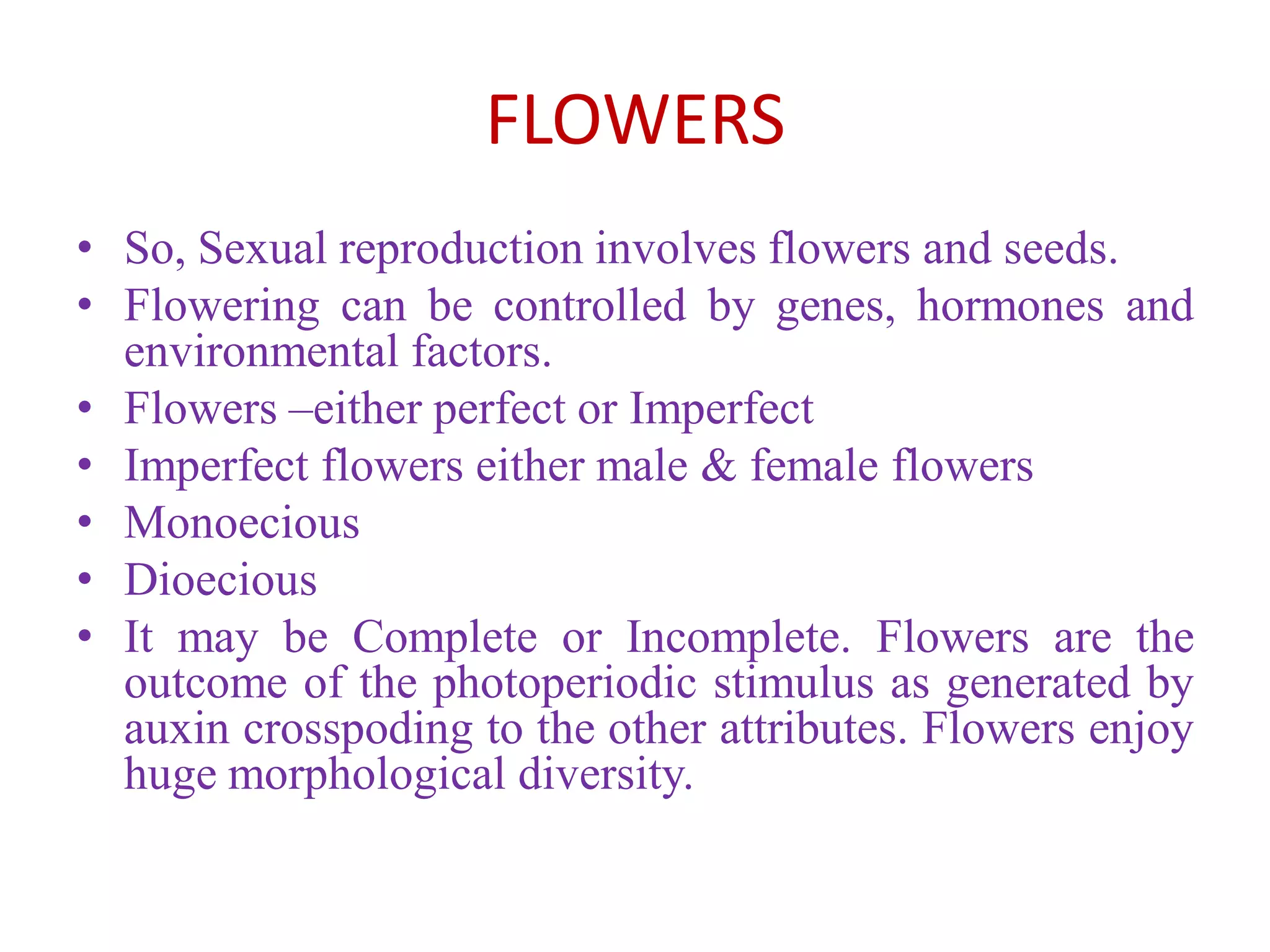 FLOWERS

• So, Sexual reproduction involves flowers and seeds.
• Flowering can be controlled by genes, hormones and environmental factors.
• Flowers –either perfect or Imperfect
• Imperfect flowers either male & female flowers
• Monoecious
• Dioecious
• It may be Complete or Incomplete. Flowers are the outcome of the photoperiodic stimulus as generated by auxin crosspoding to the other attributes. Flowers enjoy huge morphological diversity.